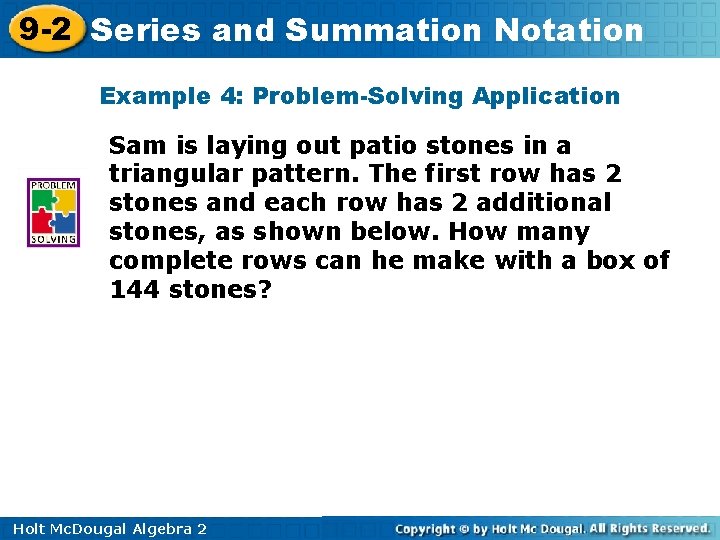 9-2 Series and Summation Notation

Example 4: Problem-Solving Application

PROBLEM SOLVING

Sam is laying out patio stones in a triangular pattern. The first row has 2 stones and each row has 2 additional stones, as shown below. How many complete rows can he make with a box of 144 stones?

Holt McDougal Algebra 2

Copyright © by Holt Mc Dougal. All Rights Reserved.